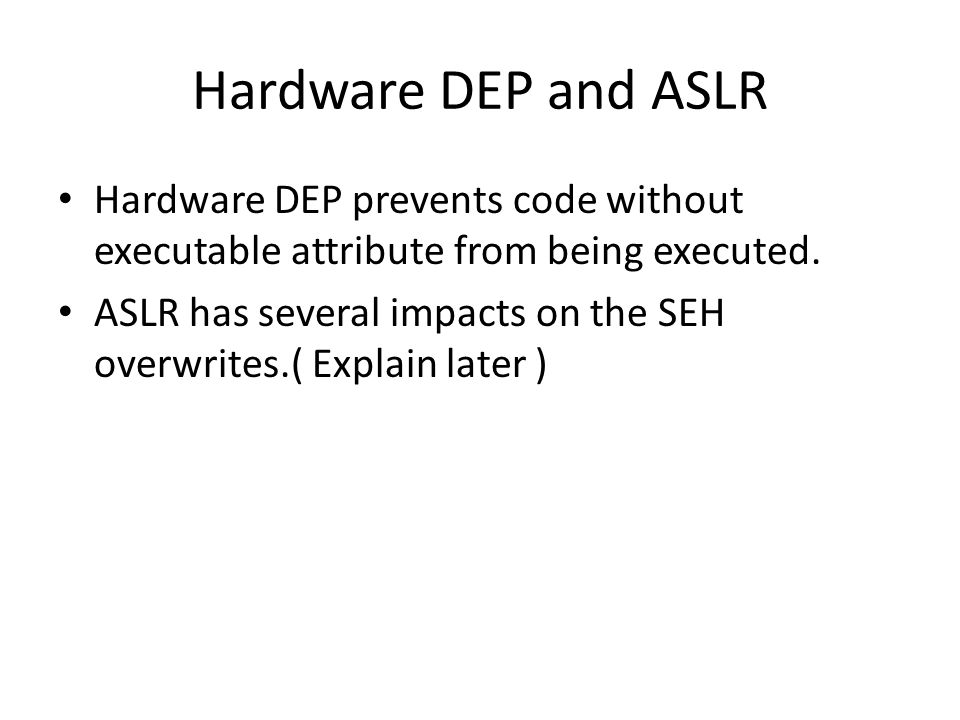 Hardware DEP and ASLR

• Hardware DEP prevents code without executable attribute from being executed.

• ASLR has several impacts on the SEH overwrites.( Explain later )